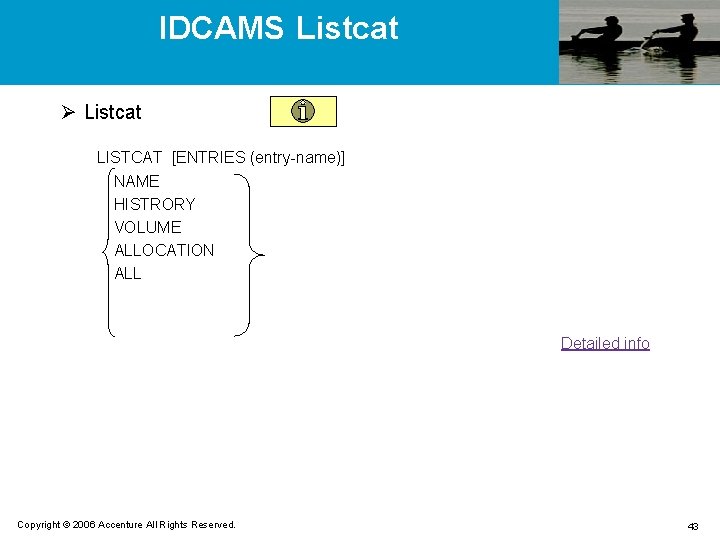 IDCAMS Listcat

➢ Listcat

LISTCAT [ENTRIES (entry-name)]
NAME
HISTRORY
VOLUME
ALLOCATION
ALL

Detailed info

Copyright © 2006 Accenture All Rights Reserved.

43